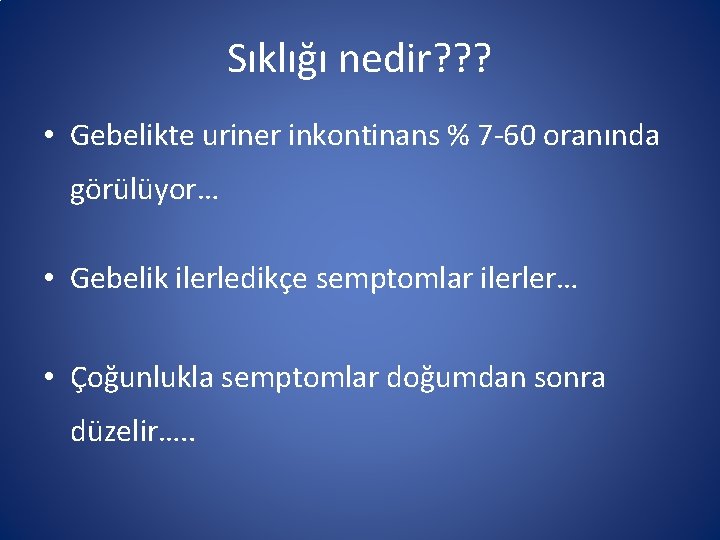 Sıklığı nedir???

• Gebelikte uriner inkontinans % 7-60 oranında görülüyor…

• Gebelik ilerledikçe semptomlar ilerler…

• Çoğunlukla semptomlar doğumdan sonra düzelir…..